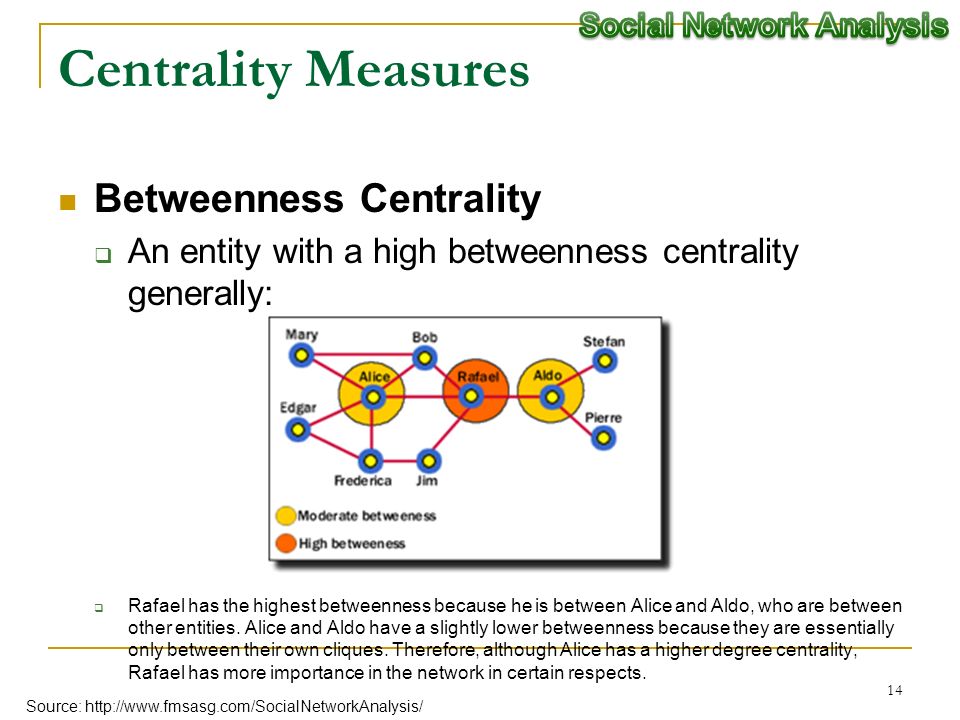 Social Network Analysis

Centrality Measures

Betweenness Centrality

An entity with a high betweenness centrality generally:

Mary
Bob
Stefan
Alice
Rafael
Aldo
Edgar
Pierre
Frederica
Jim
Moderate betweeness
High betweeness

Rafael has the highest betweenness because he is between Alice and Aldo, who are between other entities. Alice and Aldo have a slightly lower betweenness because they are essentially only between their own cliques. Therefore, although Alice has a higher degree centrality, Rafael has more importance in the network in certain respects.

14

Source: http://www.fmsasg.com/SocialNetworkAnalysis/